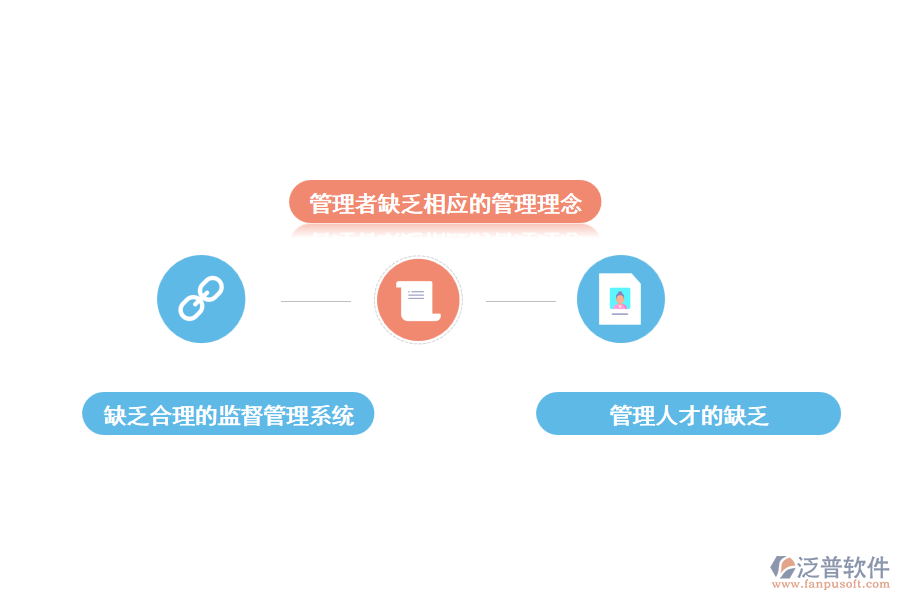 管理者缺乏相应的管理理念

缺乏合理的监督管理系统

管理人才的缺乏

泛普软件
www.fanpusoft.com